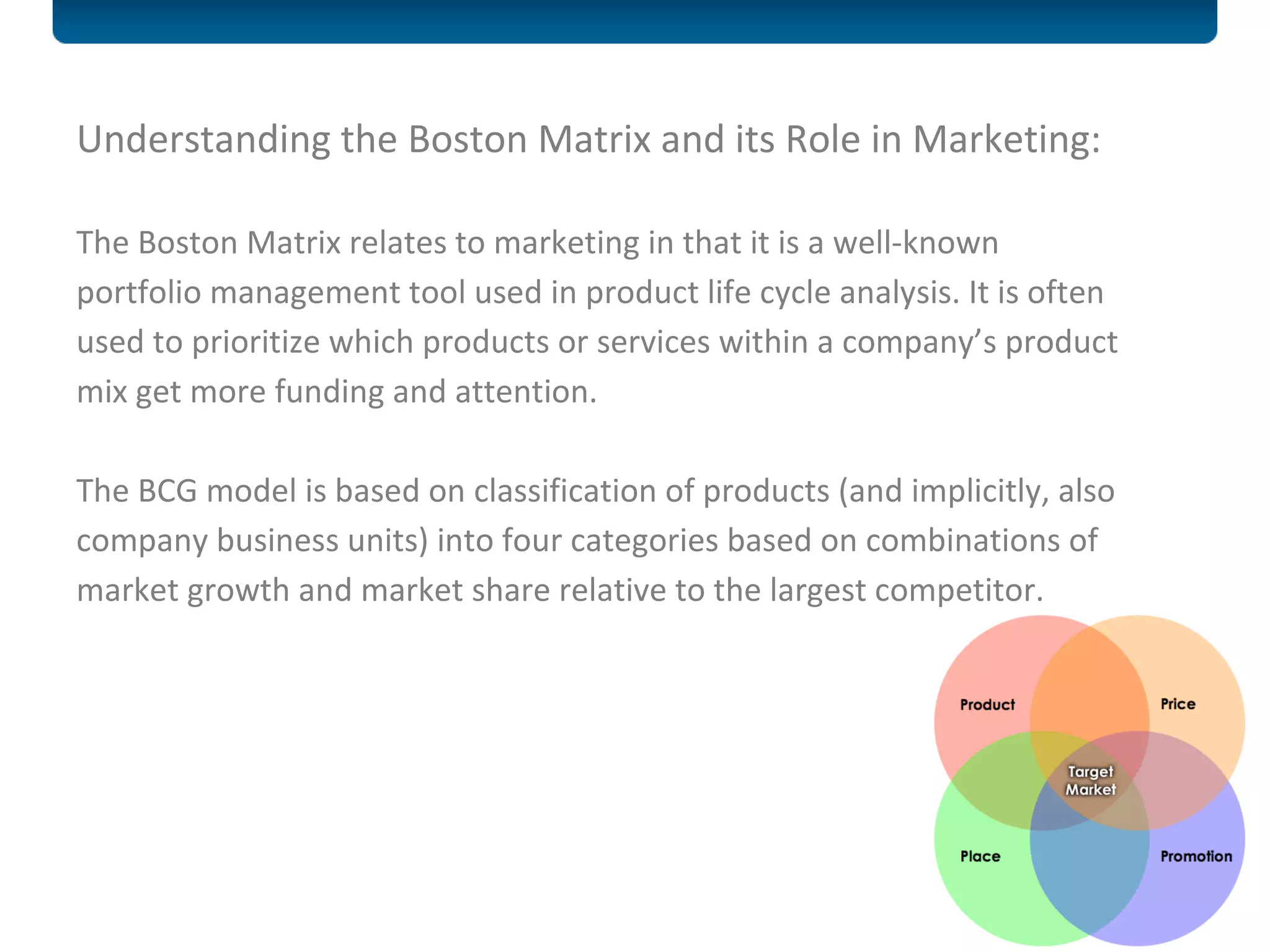 Understanding the Boston Matrix and its Role in Marketing:

The Boston Matrix relates to marketing in that it is a well-known portfolio management tool used in product life cycle analysis. It is often used to prioritize which products or services within a company's product mix get more funding and attention.

The BCG model is based on classification of products (and implicitly, also company business units) into four categories based on combinations of market growth and market share relative to the largest competitor.

Product

Price

Target Market

Place

Promotion